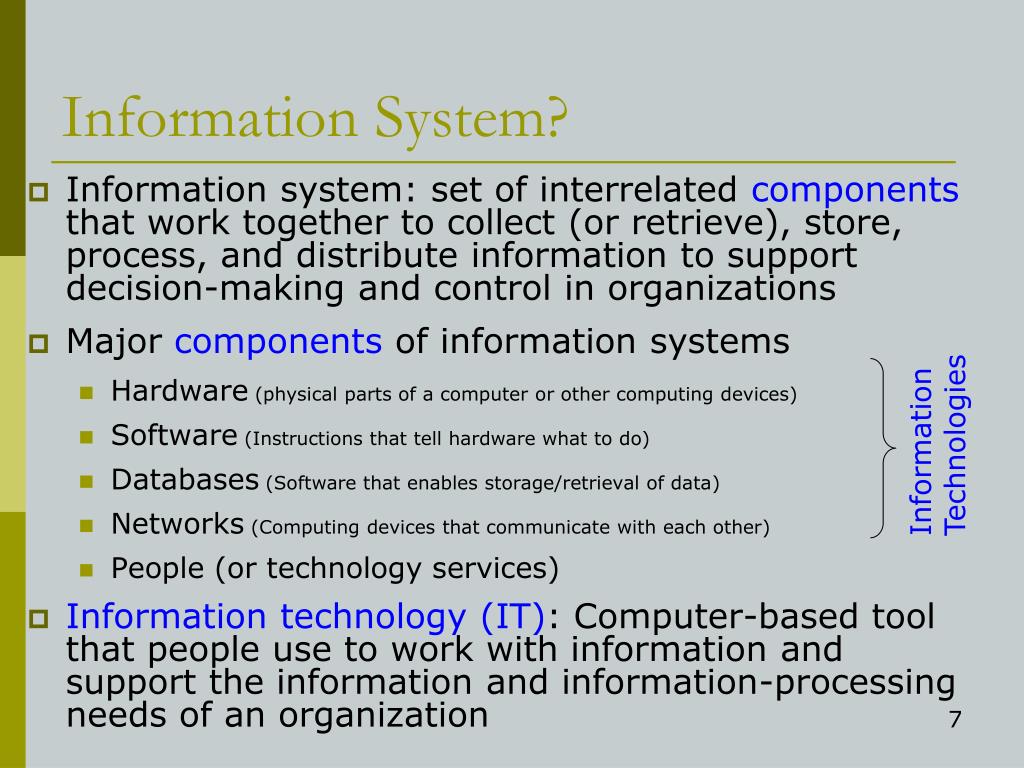 Information System?

Information system: set of interrelated components that work together to collect (or retrieve), store, process, and distribute information to support decision-making and control in organizations

Major components of information systems

Hardware (physical parts of a computer or other computing devices)

Software (Instructions that tell hardware what to do)

Databases (Software that enables storage/retrieval of data)

Networks (Computing devices that communicate with each other)

People (or technology services)

Information Technologies

Information technology (IT): Computer-based tool that people use to work with information and support the information and information-processing needs of an organization

7